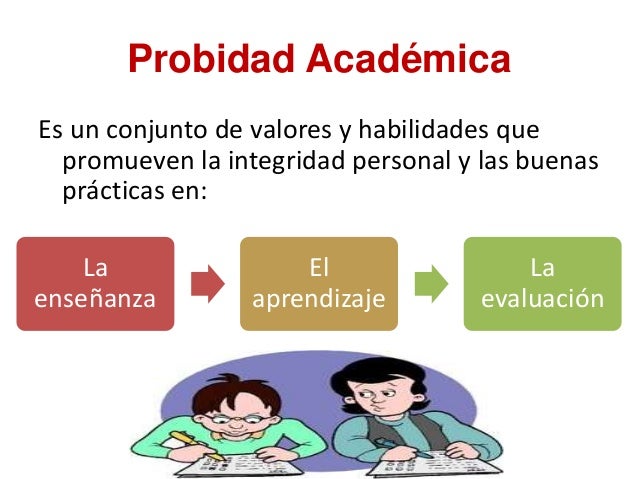 Probidad Académica

Es un conjunto de valores y habilidades que promueven la integridad personal y las buenas prácticas en:

La enseñanza

El aprendizaje

La evaluación